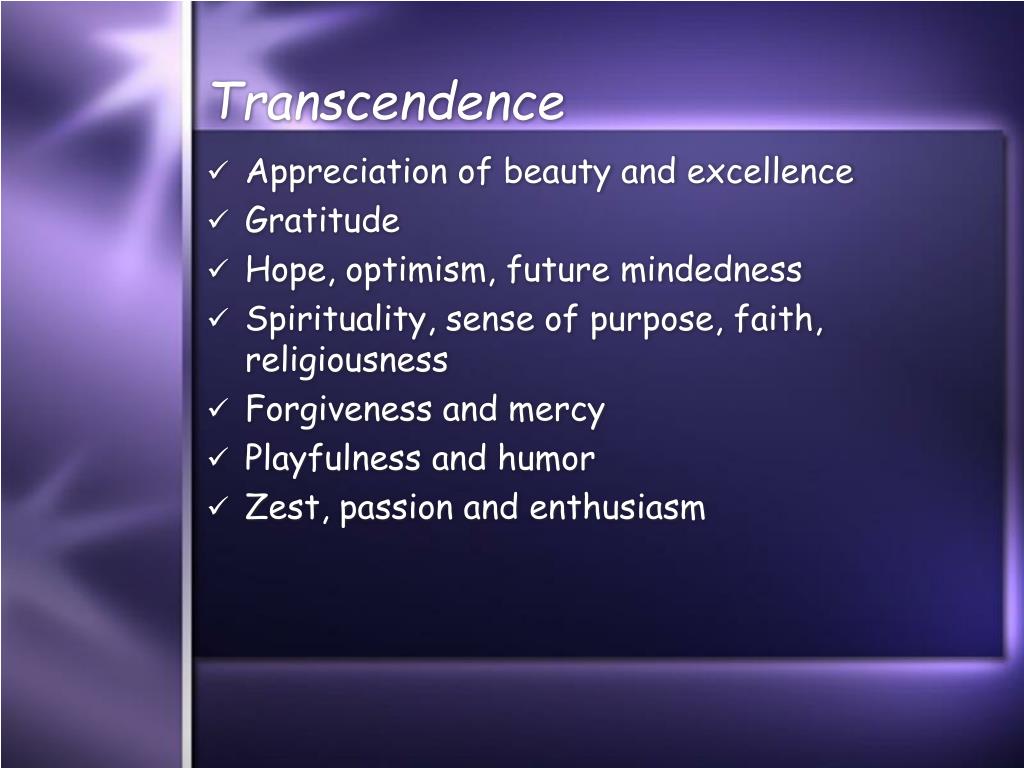 Transcendence

✓ Appreciation of beauty and excellence
✓ Gratitude
✓ Hope, optimism, future mindedness
✓ Spirituality, sense of purpose, faith, religiousness
✓ Forgiveness and mercy
✓ Playfulness and humor
✓ Zest, passion and enthusiasm